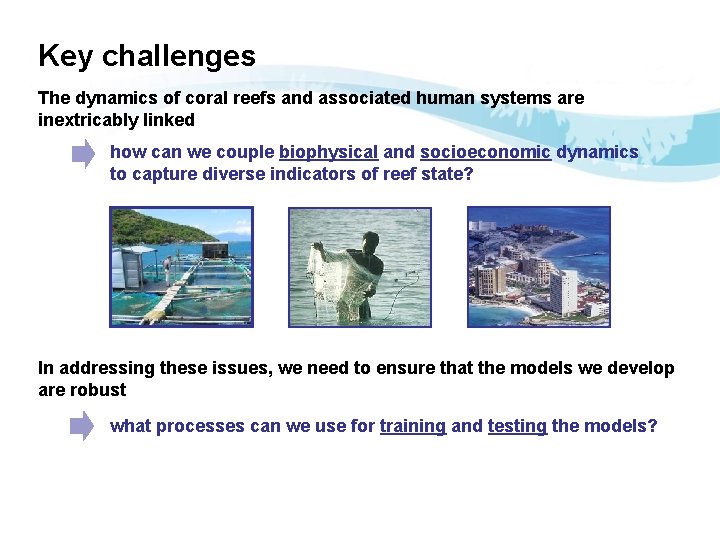 Key challenges

The dynamics of coral reefs and associated human systems are inextricably linked

how can we couple biophysical and socioeconomic dynamics to capture diverse indicators of reef state?

In addressing these issues, we need to ensure that the models we develop are robust

what processes can we use for training and testing the models?